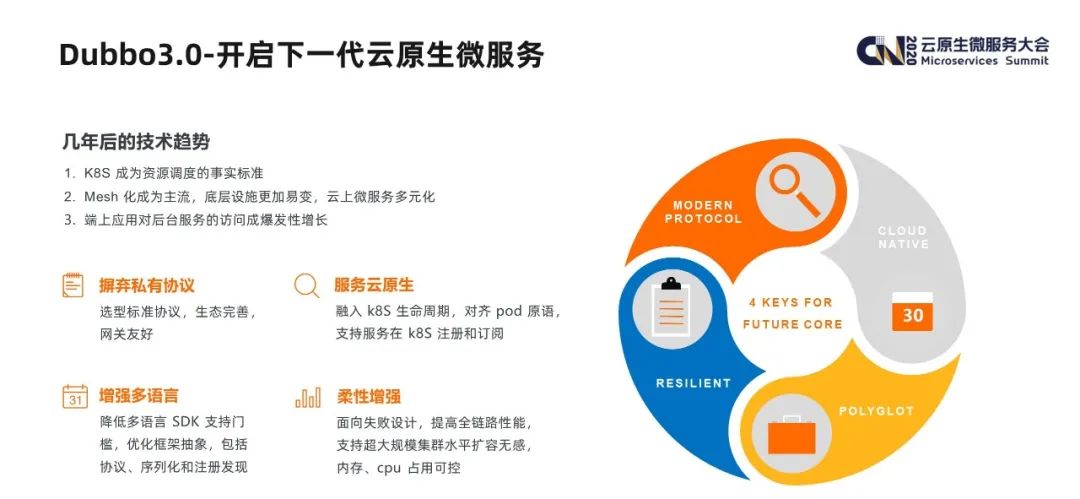 Dubbo3.0-开启下一代云原生微服务

CN 2020 云原生微服务大会 Microservices Summit

几年后的技术趋势

1. K8S 成为资源调度的事实标准
2. Mesh 化成为主流，底层设施更加易变，云上微服务多元化
3. 端上应用对后台服务的访问成爆发性增长

摒弃私有协议
选型标准协议，生态完善，网关友好

服务云原生
融入 k8S 生命周期，对齐 pod 原语，支持服务在 k8S 注册和订阅

31
增强多语言
降低多语言 SDK 支持门槛，优化框架抽象，包括协议、序列化和注册发现

柔性增强
面向失败设计，提高全链路性能，支持超大规模集群水平扩容无感，内存、cpu 占用可控

MODERN PROTOCOL

CLOUD NATIVE

30

4 KEYS FOR FUTURE CORE

RESILIENT

POLYGLOT